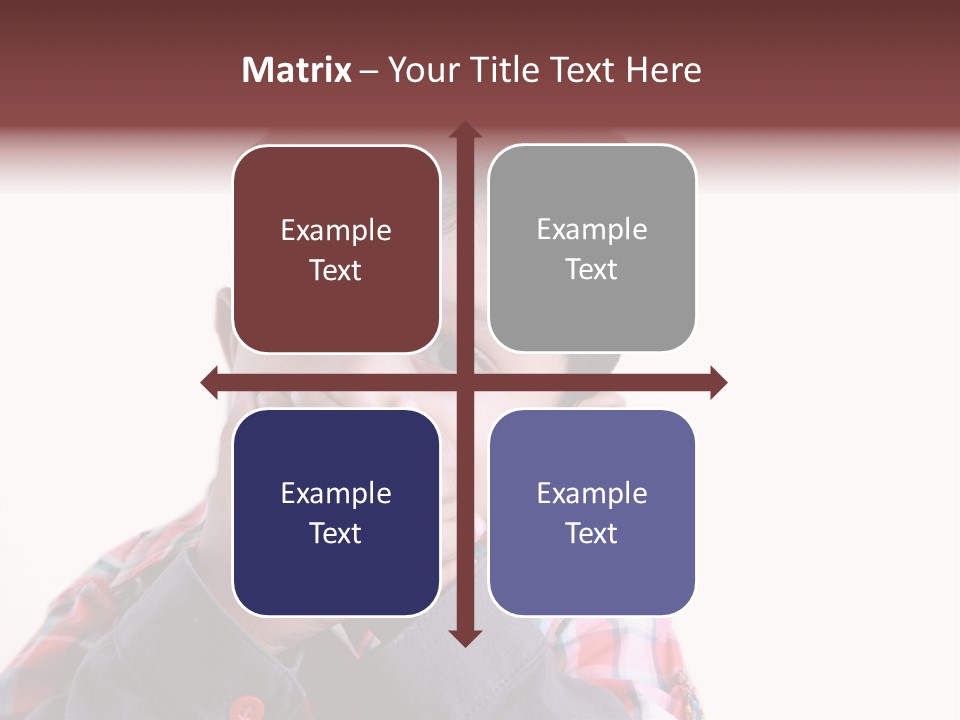 Matrix – Your Title Text Here

Example Text

Example Text

Example Text

Example Text